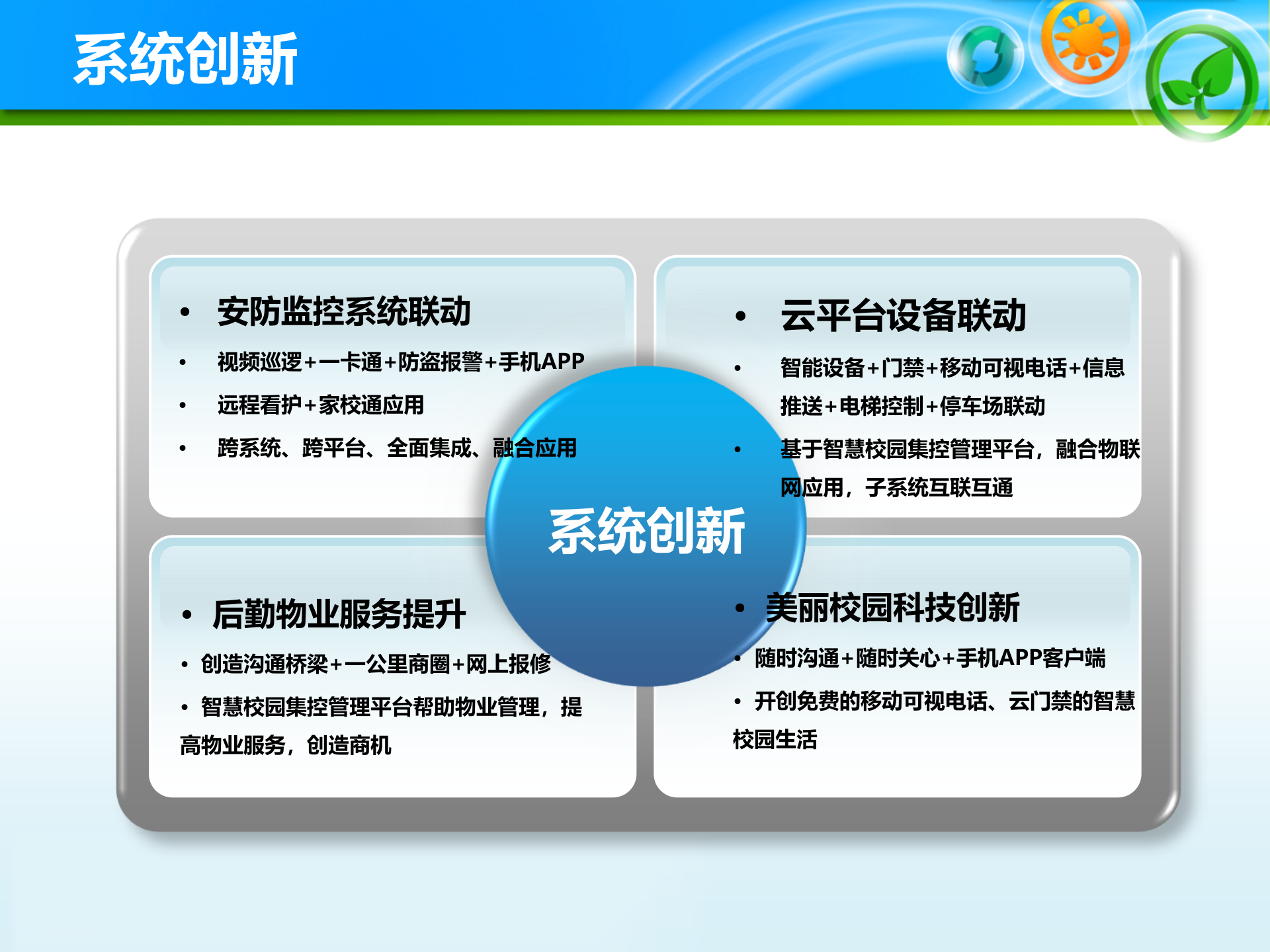 系统创新

• 安防监控系统联动

• 视频巡逻+一卡通+防盗报警+手机APP

• 远程看护+家校通应用

• 跨系统、跨平台、全面集成、融合应用

• 云平台设备联动

• 智能设备+门禁+移动可视电话+信息推送+电梯控制+停车场联动

• 基于智慧校园集控管理平台，融合物联网应用，子系统互联互通

系统创新

• 后勤物业服务提升

• 创造沟通桥梁+一公里商圈+网上报修

• 智慧校园集控管理平台帮助物业管理，提高物业服务，创造商机

• 美丽校园科技创新

• 随时沟通+随时关心+手机APP客户端

• 开创免费的移动可视电话、云门禁的智慧校园生活